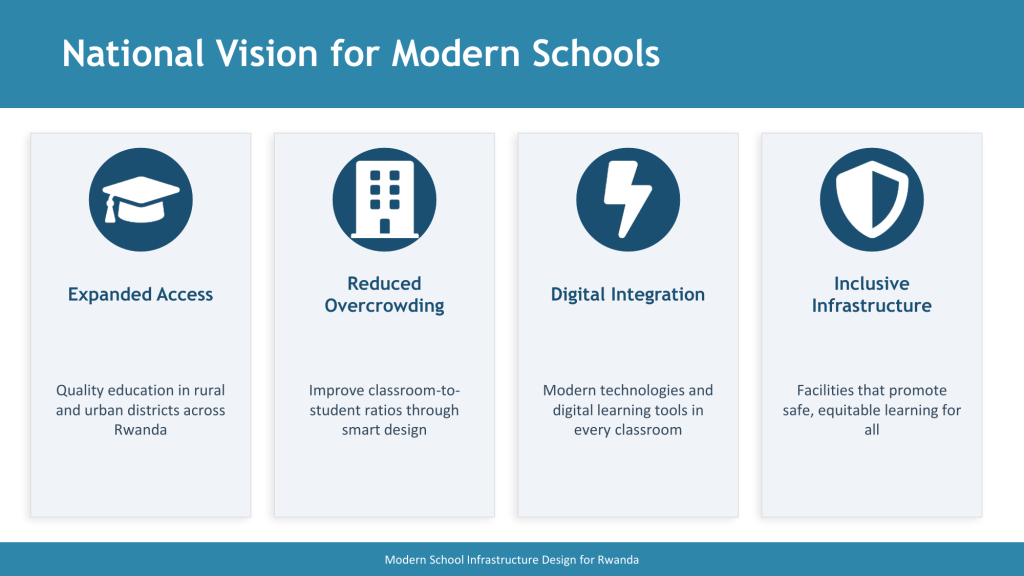 National Vision for Modern Schools

Expanded Access

Quality education in rural and urban districts across Rwanda

Reduced Overcrowding

Improve classroom-to-student ratios through smart design

Digital Integration

Modern technologies and digital learning tools in every classroom

Inclusive Infrastructure

Facilities that promote safe, equitable learning for all

Modern School Infrastructure Design for Rwanda